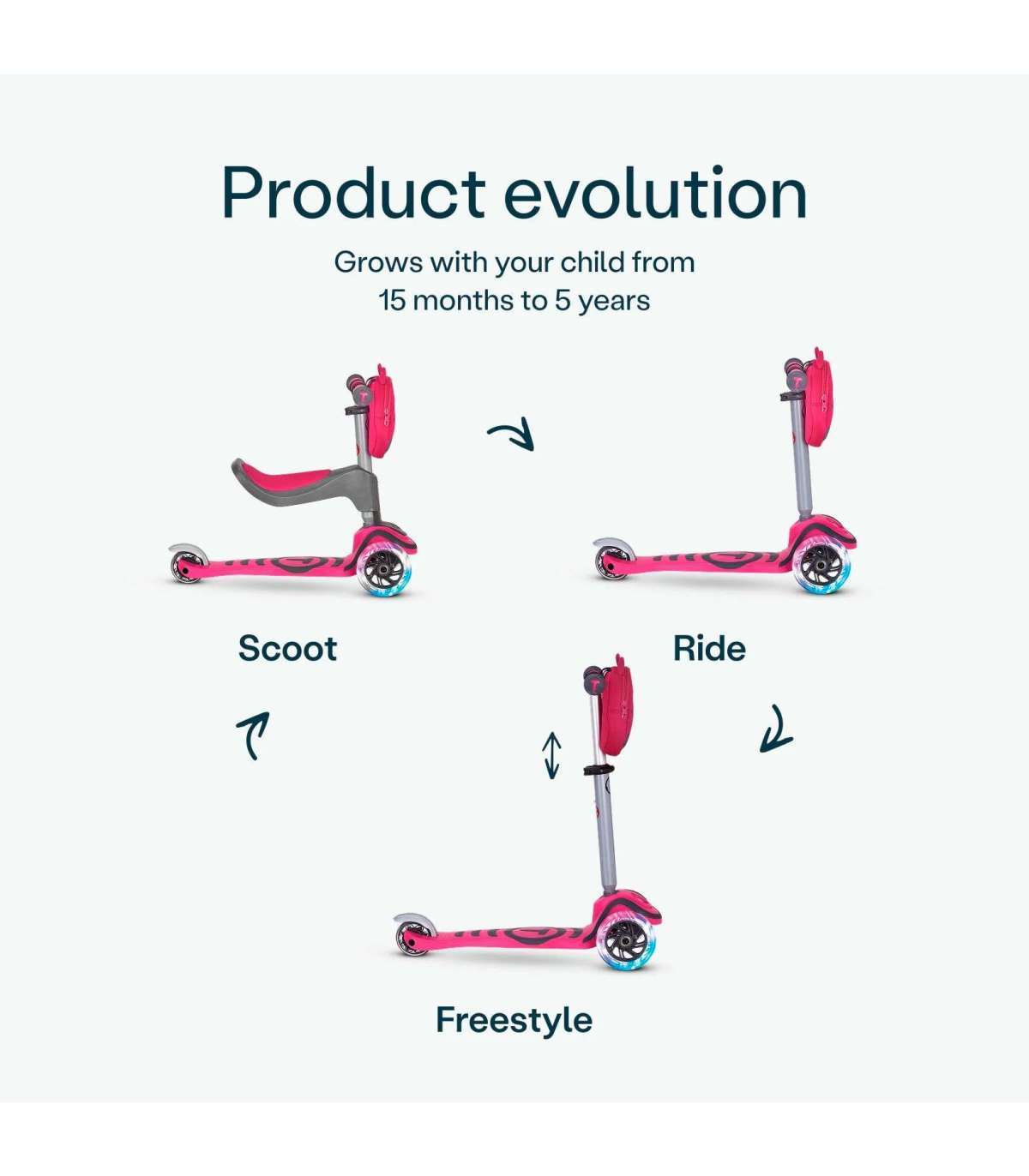 Product evolution

Grows with your child from
15 months to 5 years

Scoot

Ride

Freestyle